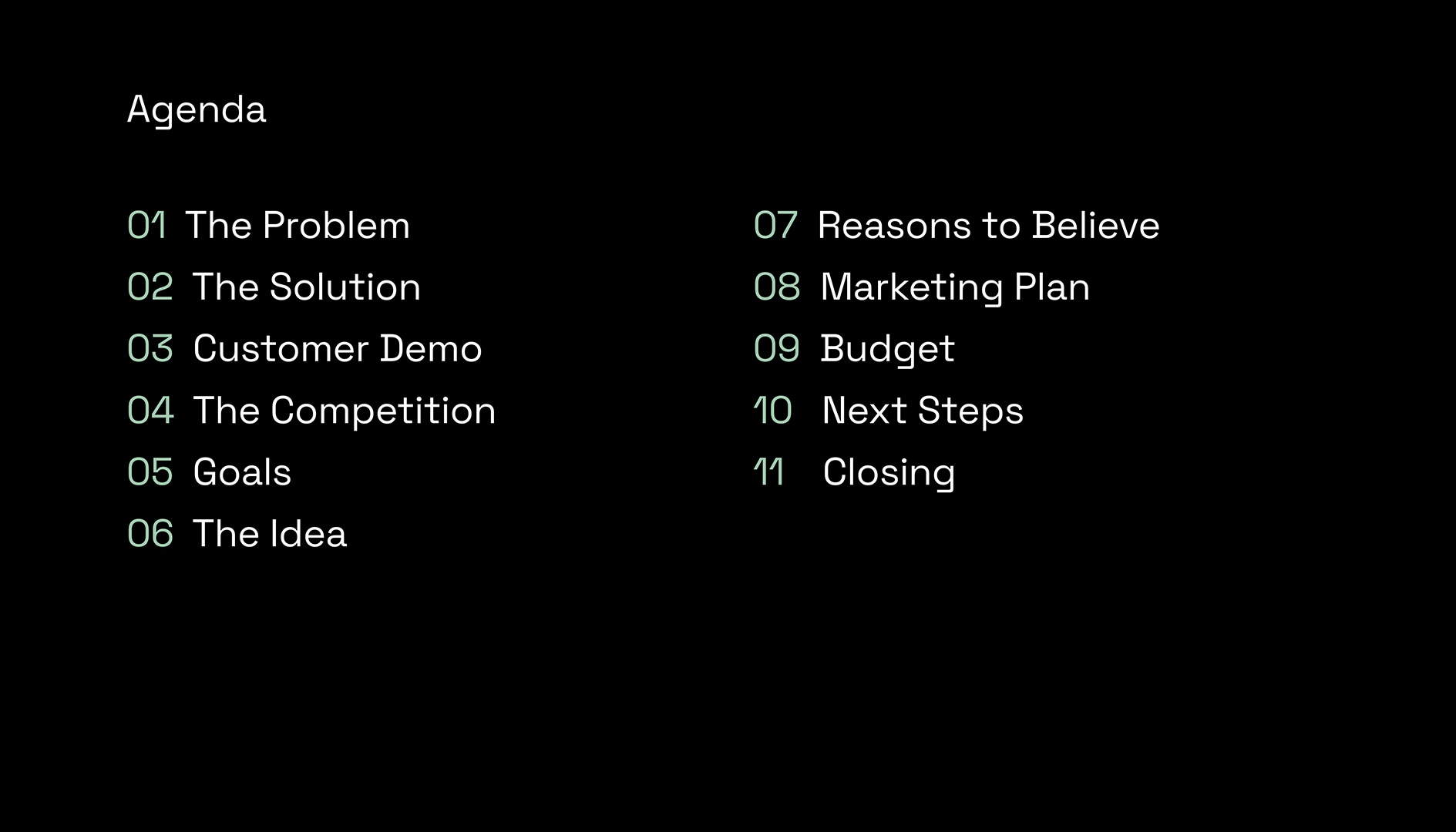 Agenda

01 The Problem
02 The Solution
03 Customer Demo
04 The Competition
05 Goals
06 The Idea

07 Reasons to Believe
08 Marketing Plan
09 Budget
10 Next Steps
11 Closing